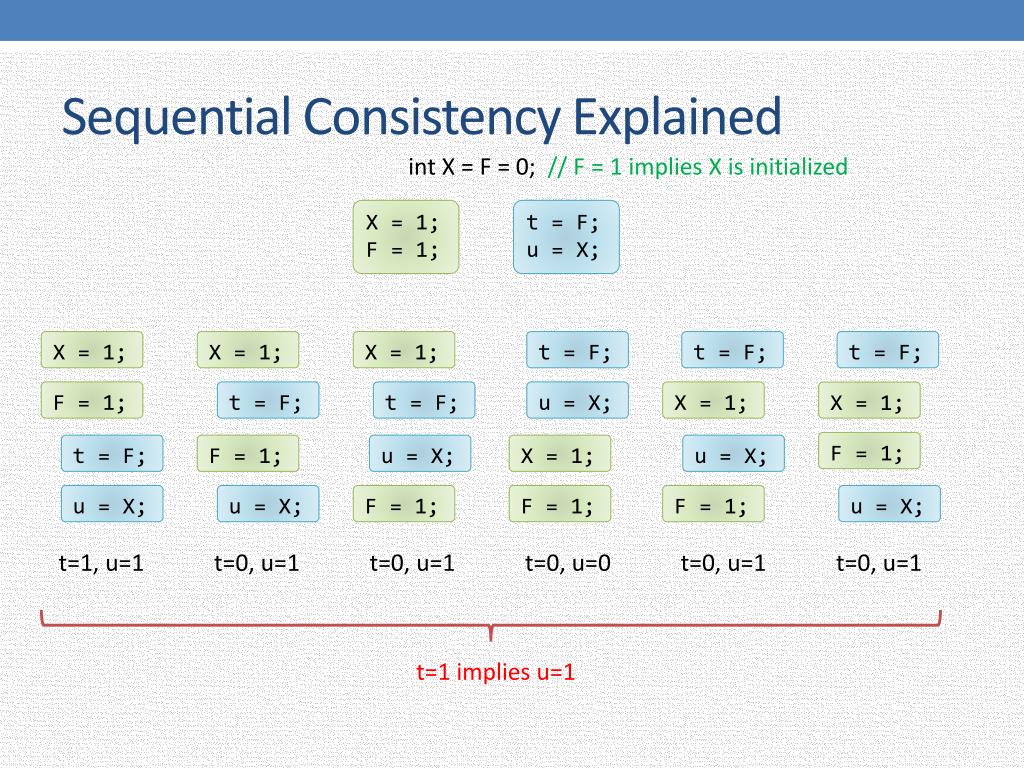 Sequential Consistency Explained

int X = F = 0; // F = 1 implies X is initialized

X = 1;
F = 1;

t = F;
u = X;

X = 1;
F = 1;
t = F;
u = X;
t=1, u=1

X = 1;
t = F;
F = 1;
u = X;
t=0, u=1

X = 1;
t = F;
u = X;
F = 1;
t=0, u=1

t = F;
u = X;
X = 1;
F = 1;
t=0, u=0

t = F;
X = 1;
u = X;
F = 1;
t=0, u=1

t = F;
X = 1;
F = 1;
u = X;
t=0, u=1

t=1 implies u=1